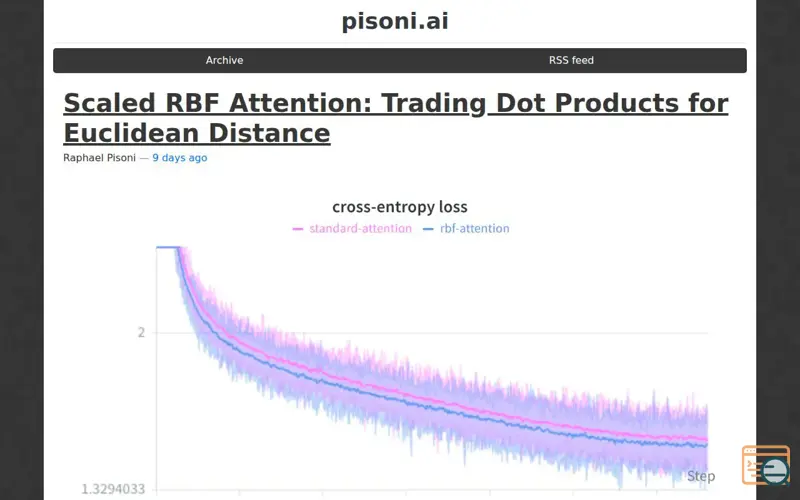 pisoni.ai

Archive

RSS feed

Scaled RBF Attention: Trading Dot Products for Euclidean Distance

Raphael Pisoni — 9 days ago

cross-entropy loss

standard-attention  rbf-attention

2

1.3294033

Step